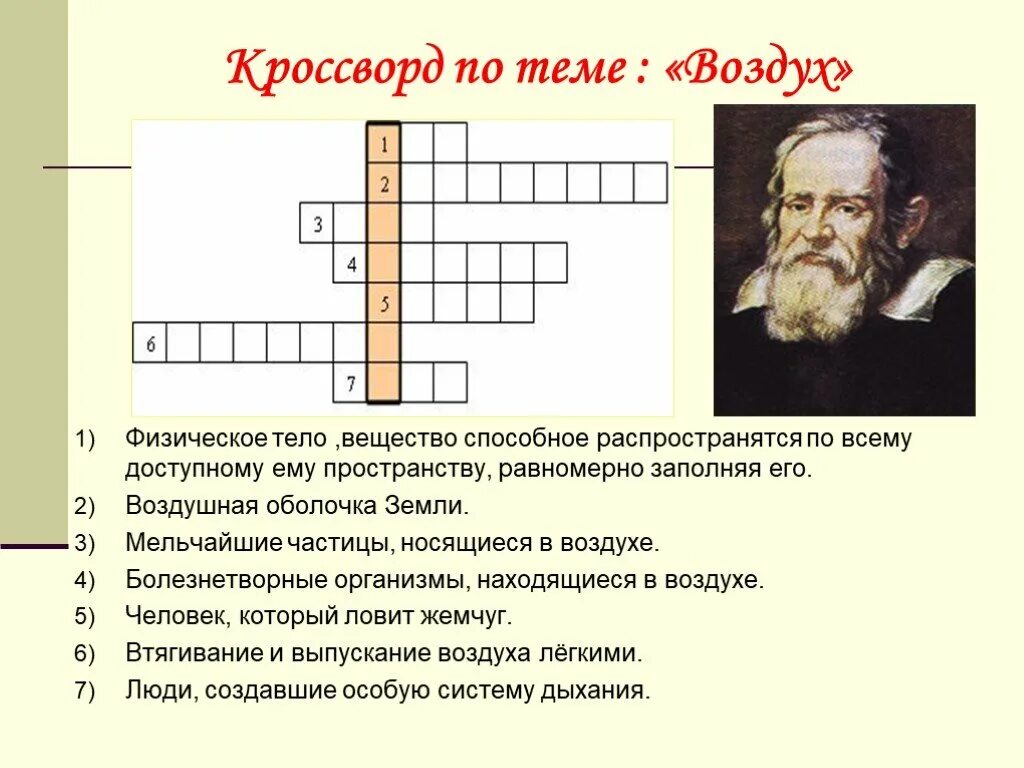 Кроссворд по теме : «Воздух»

1
2
3
4
5
6
7

1) Физическое тело ,вещество способное распространятся по всему доступному ему пространству, равномерно заполняя его.
2) Воздушная оболочка Земли.
3) Мельчайшие частицы, носящиеся в воздухе.
4) Болезнетворные организмы, находящиеся в воздухе.
5) Человек, который ловит жемчуг.
6) Втягивание и выпускание воздуха лёгкими.
7) Люди, создавшие особую систему дыхания.